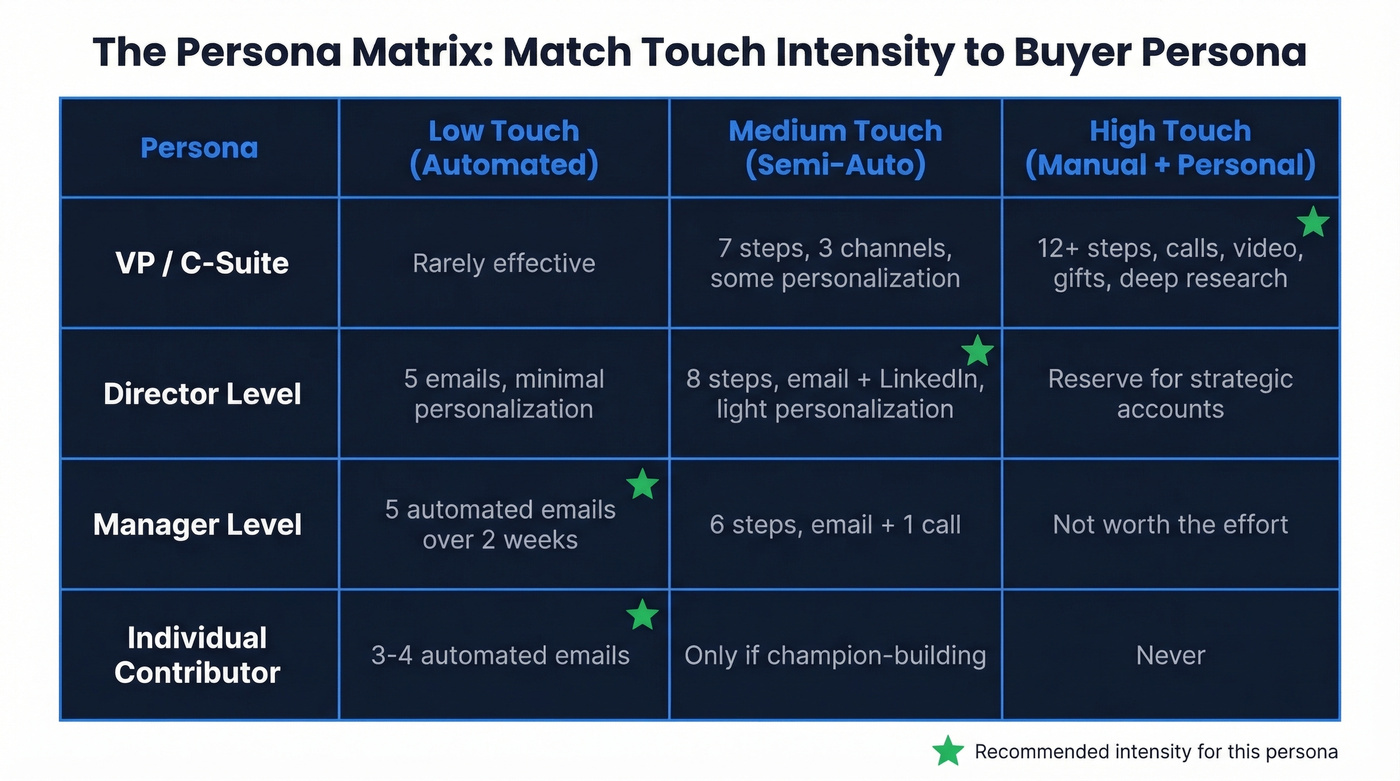 The Persona Matrix: Match Touch Intensity to Buyer Persona

| Persona | Low Touch (Automated) | Medium Touch (Semi-Auto) | High Touch (Manual + Personal) |
|---|---|---|---|
| VP / C-Suite | Rarely effective | 7 steps, 3 channels, some personalization | 12+ steps, calls, video, gifts, deep research |
| Director Level | 5 emails, minimal personalization | 8 steps, email + LinkedIn, light personalization | Reserve for strategic accounts |
| Manager Level | 5 automated emails over 2 weeks | 6 steps, email + 1 call | Not worth the effort |
| Individual Contributor | 3-4 automated emails | Only if champion-building | Never |

Recommended intensity for this persona